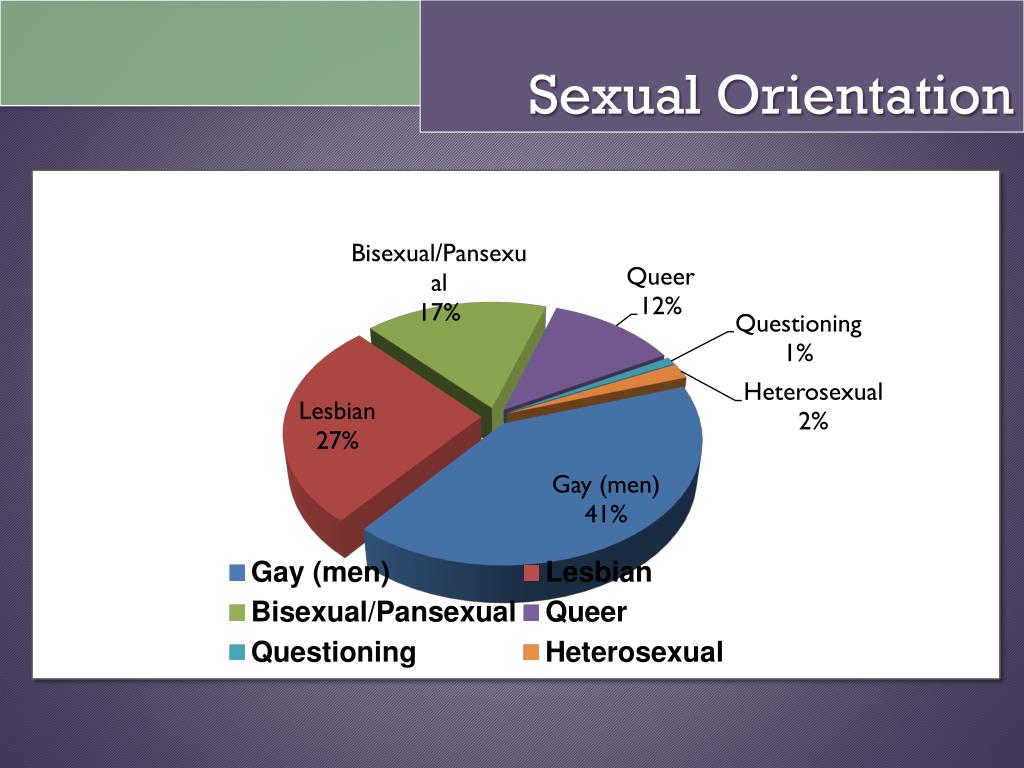 Sexual Orientation

Bisexual/Pansexual
17%

Queer
12%

Questioning
1%

Heterosexual
2%

Lesbian
27%

Gay (men)
41%

Gay (men)
Lesbian
Bisexual/Pansexual
Queer
Questioning
Heterosexual